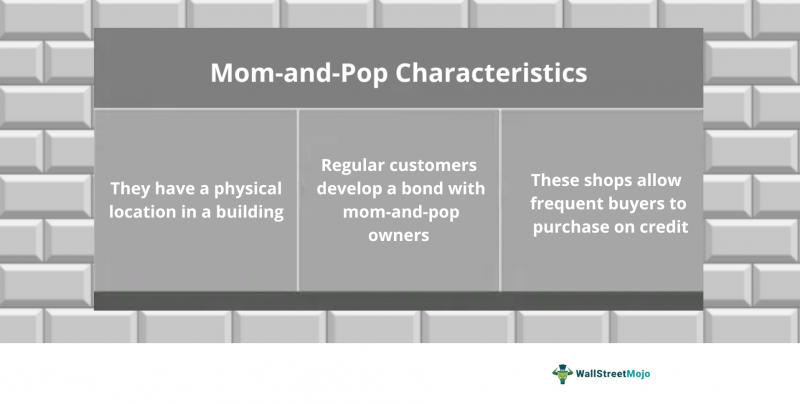 Mom-and-Pop Characteristics

They have a physical location in a building

Regular customers develop a bond with mom-and-pop owners

These shops allow frequent buyers to purchase on credit

WallStreetMojo